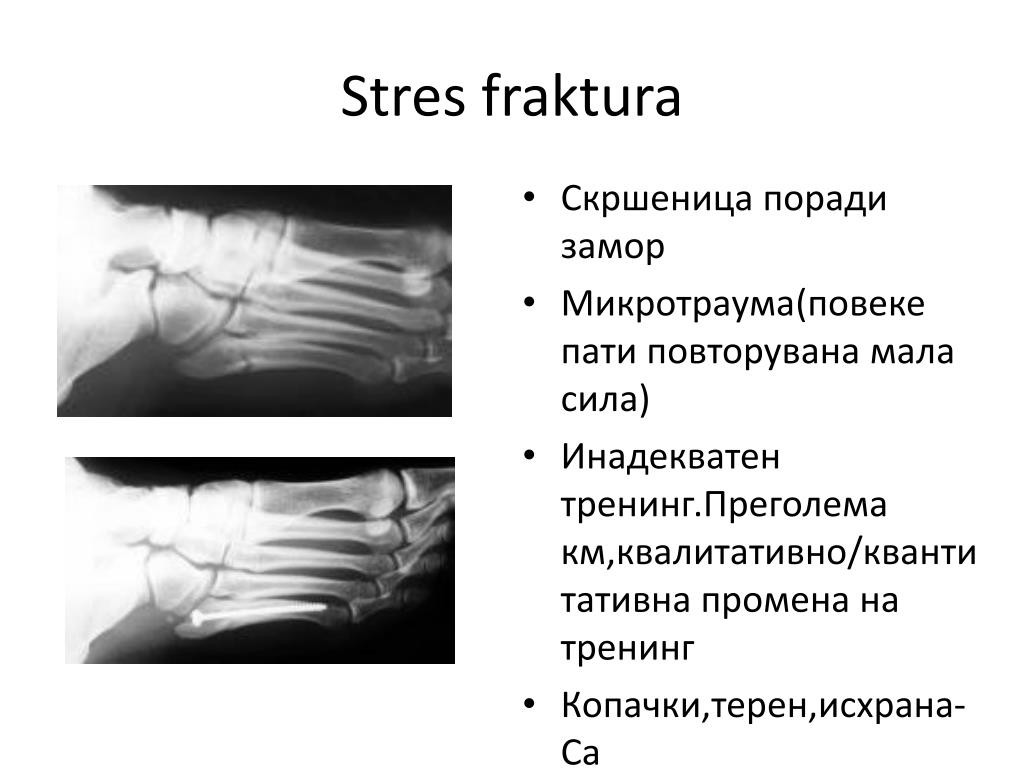 Stres fraktura

• Скршеница поради замор
• Микротраума(повеке пати повторувана мала сила)
• Инадекватен тренинг.Преголема км,квалитативно/квантитативна промена на тренинг
• Копачки,терен,исхрана-Са